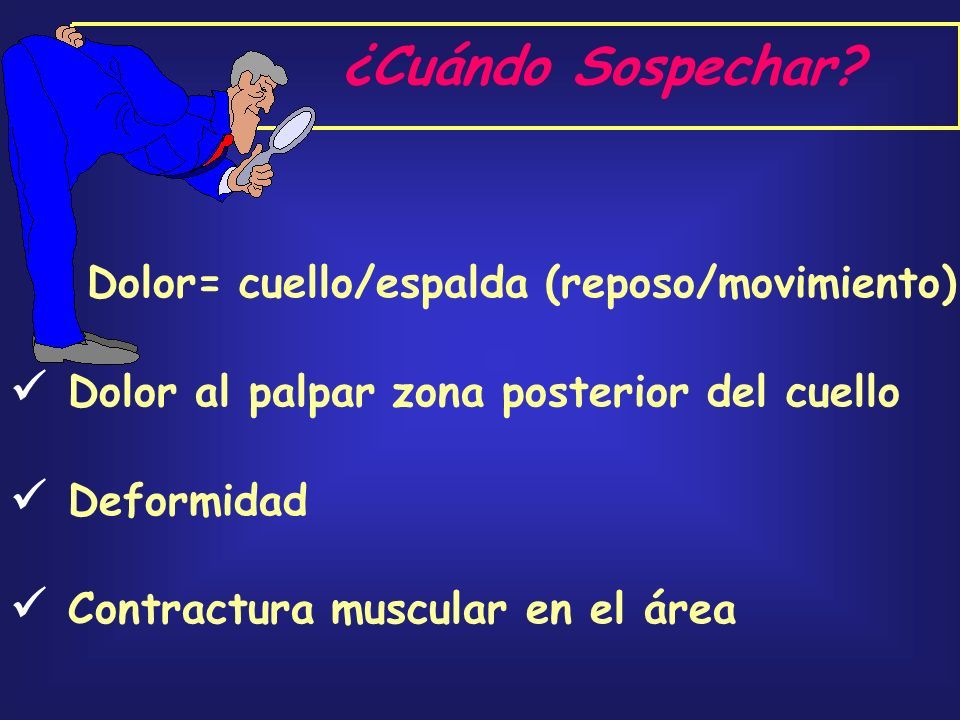 ¿Cuándo Sospechar?

Dolor= cuello/espalda (reposo/movimiento)

✓ Dolor al palpar zona posterior del cuello

✓ Deformidad

✓ Contractura muscular en el área